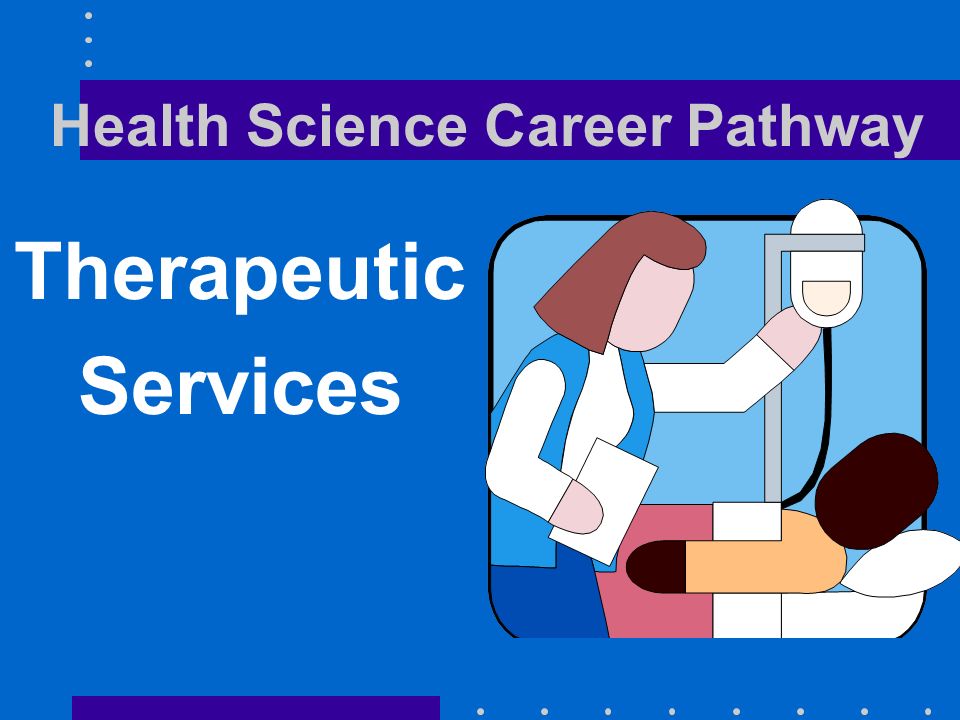 Health Science Career Pathway

Therapeutic Services